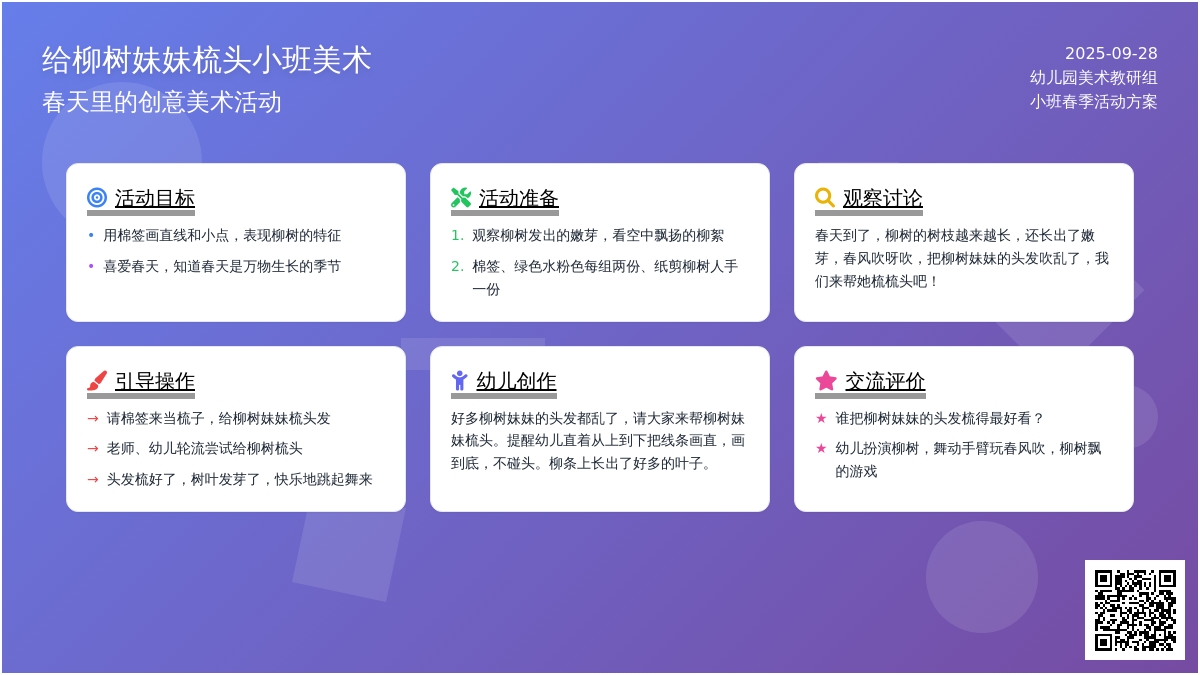 给柳树妹妹梳头小班美术
春天里的创意美术活动

2025-09-28
幼儿园美术教研组
小班春季活动方案

活动目标
• 用棉签画直线和小点，表现柳树的特征
• 喜爱春天，知道春天是万物生长的季节

活动准备
1. 观察柳树发出的嫩芽，看空中飘扬的柳絮
2. 棉签、绿色水粉色每组两份、纸剪柳树人手一份

观察讨论
春天到了，柳树的树枝越来越长，还长出了嫩芽，春风吹呀吹，把柳树妹妹的头发吹乱了，我们来帮她梳梳头吧！

引导操作
→ 请棉签来当梳子，给柳树妹妹梳头发
→ 老师、幼儿轮流尝试给柳树梳头
→ 头发梳好了，树叶发芽了，快乐地跳起舞来

幼儿创作
好多柳树妹妹的头发都乱了，请大家来帮柳树妹妹梳头。提醒幼儿直着从上到下把线条画直，画到底，不碰头。柳条上长出了好多的叶子。

交流评价
★ 谁把柳树妹妹的头发梳得最好看？
★ 幼儿扮演柳树，舞动手臂玩春风吹，柳树飘的游戏